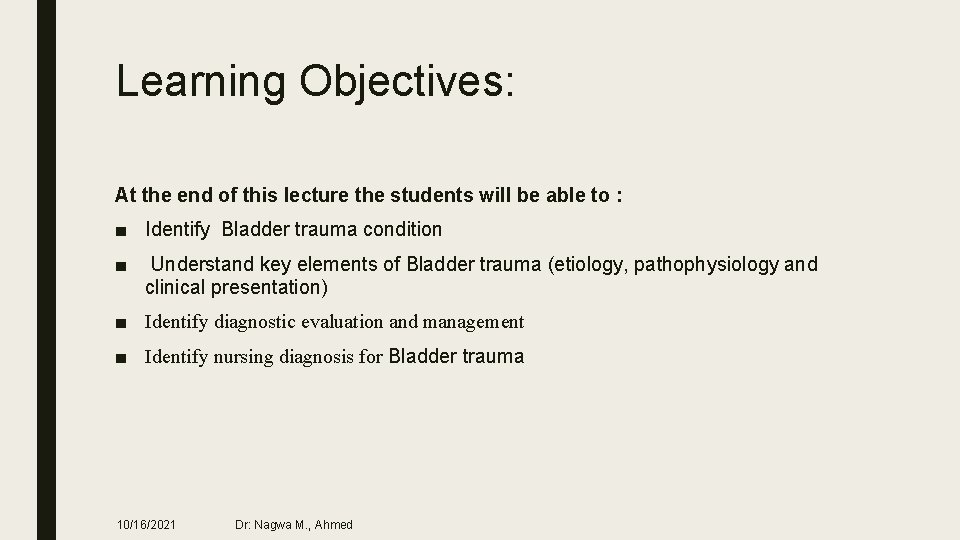 Learning Objectives:

At the end of this lecture the students will be able to :

■ Identify Bladder trauma condition
■ Understand key elements of Bladder trauma (etiology, pathophysiology and clinical presentation)
■ Identify diagnostic evaluation and management
■ Identify nursing diagnosis for Bladder trauma

10/16/2021 Dr: Nagwa M., Ahmed